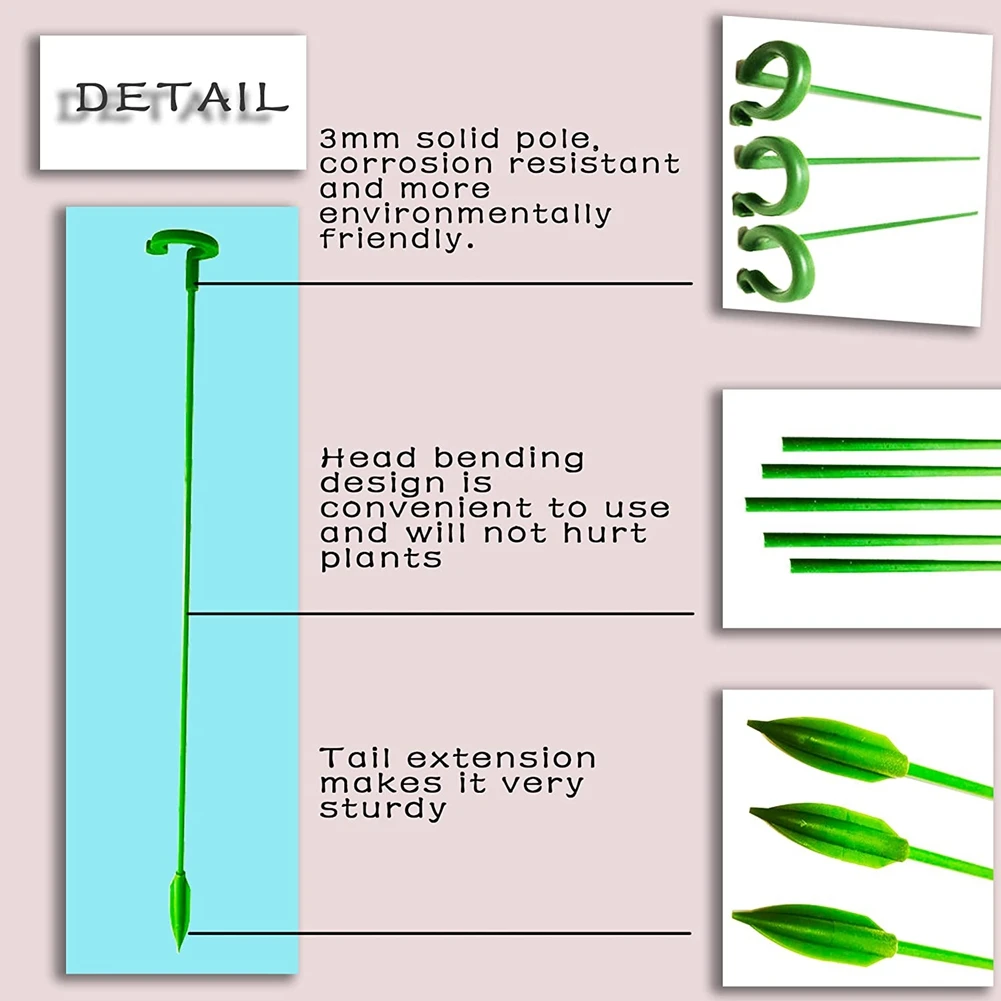 DETAIL

3mm solid pole, corrosion resistant and more environmentally friendly.

Head bending design is convenient to use and will not hurt plants

Tail extension makes it very sturdy